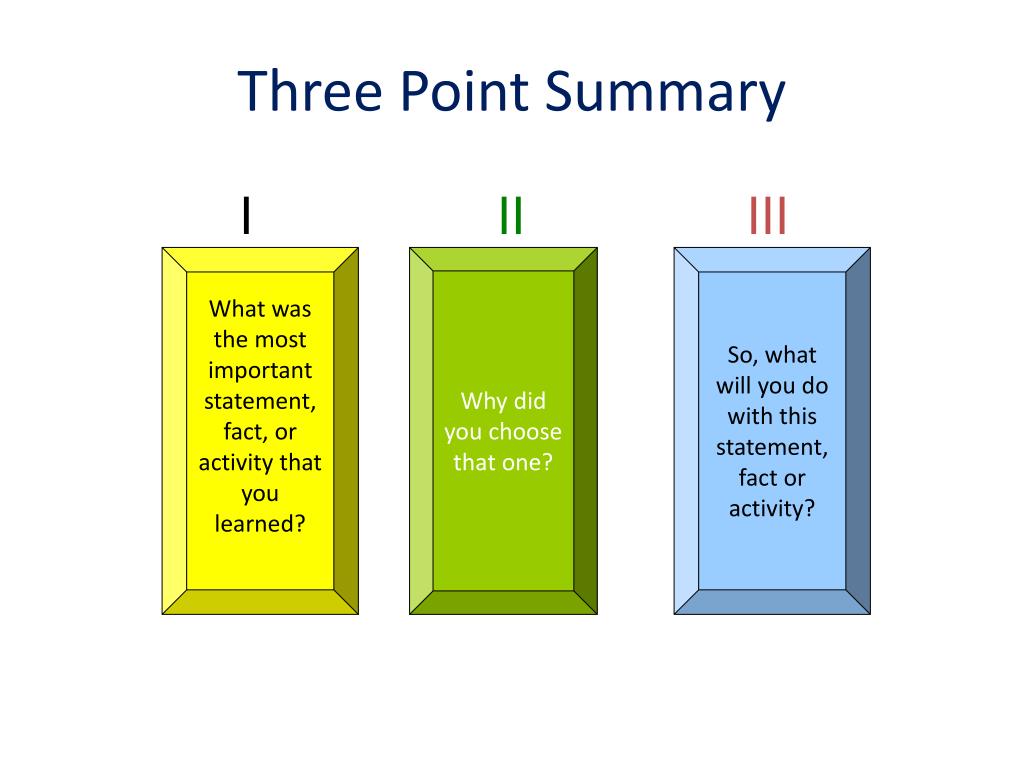 Three Point Summary

I

What was the most important statement, fact, or activity that you learned?

II

Why did you choose that one?

III

So, what will you do with this statement, fact or activity?